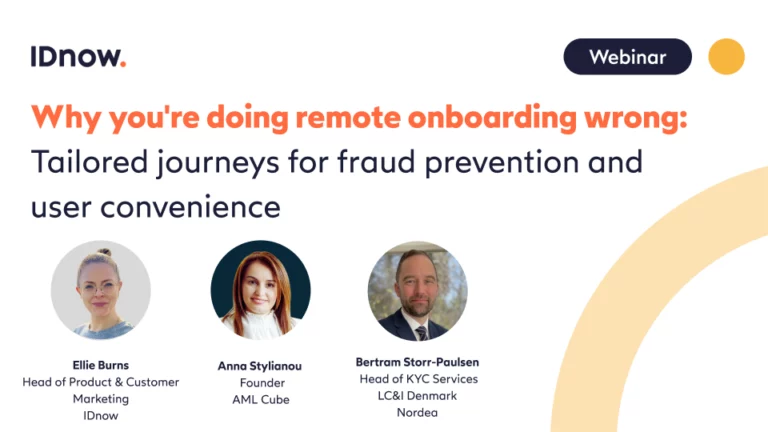 IDnow.

Webinar

Why you're doing remote onboarding wrong: Tailored journeys for fraud prevention and user convenience

Ellie Burns
Head of Product & Customer Marketing
IDnow

Anna Stylianou
Founder
AML Cube

Bertram Storr-Paulsen
Head of KYC Services
LC&I Denmark
Nordea